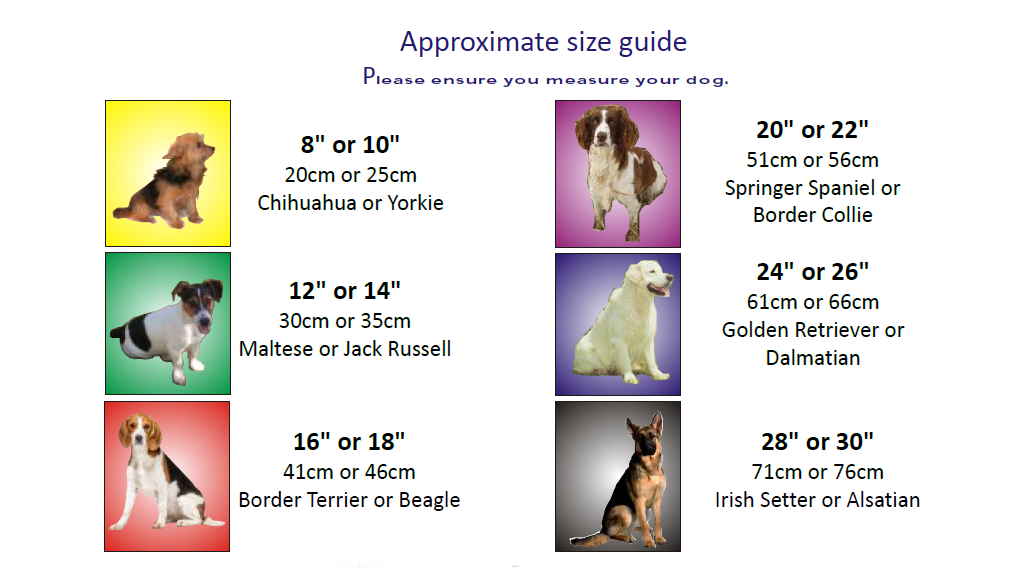 Approximate size guide

Please ensure you measure your dog.

8" or 10"
20cm or 25cm
Chihuahua or Yorkie

12" or 14"
30cm or 35cm
Maltese or Jack Russell

16" or 18"
41cm or 46cm
Border Terrier or Beagle

20" or 22"
51cm or 56cm
Springer Spaniel or Border Collie

24" or 26"
61cm or 66cm
Golden Retriever or Dalmatian

28" or 30"
71cm or 76cm
Irish Setter or Alsatian